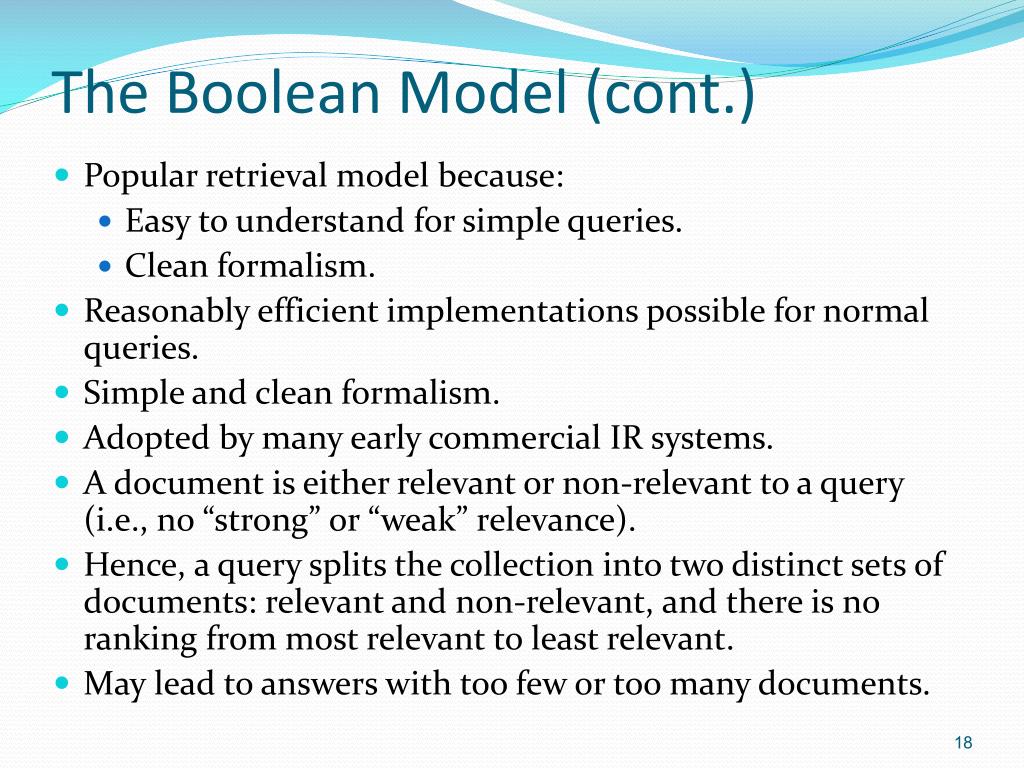 The Boolean Model (cont.)

- Popular retrieval model because:
  - Easy to understand for simple queries.
  - Clean formalism.
- Reasonably efficient implementations possible for normal queries.
- Simple and clean formalism.
- Adopted by many early commercial IR systems.
- A document is either relevant or non-relevant to a query (i.e., no “strong” or “weak” relevance).
- Hence, a query splits the collection into two distinct sets of documents: relevant and non-relevant, and there is no ranking from most relevant to least relevant.
- May lead to answers with too few or too many documents.

18